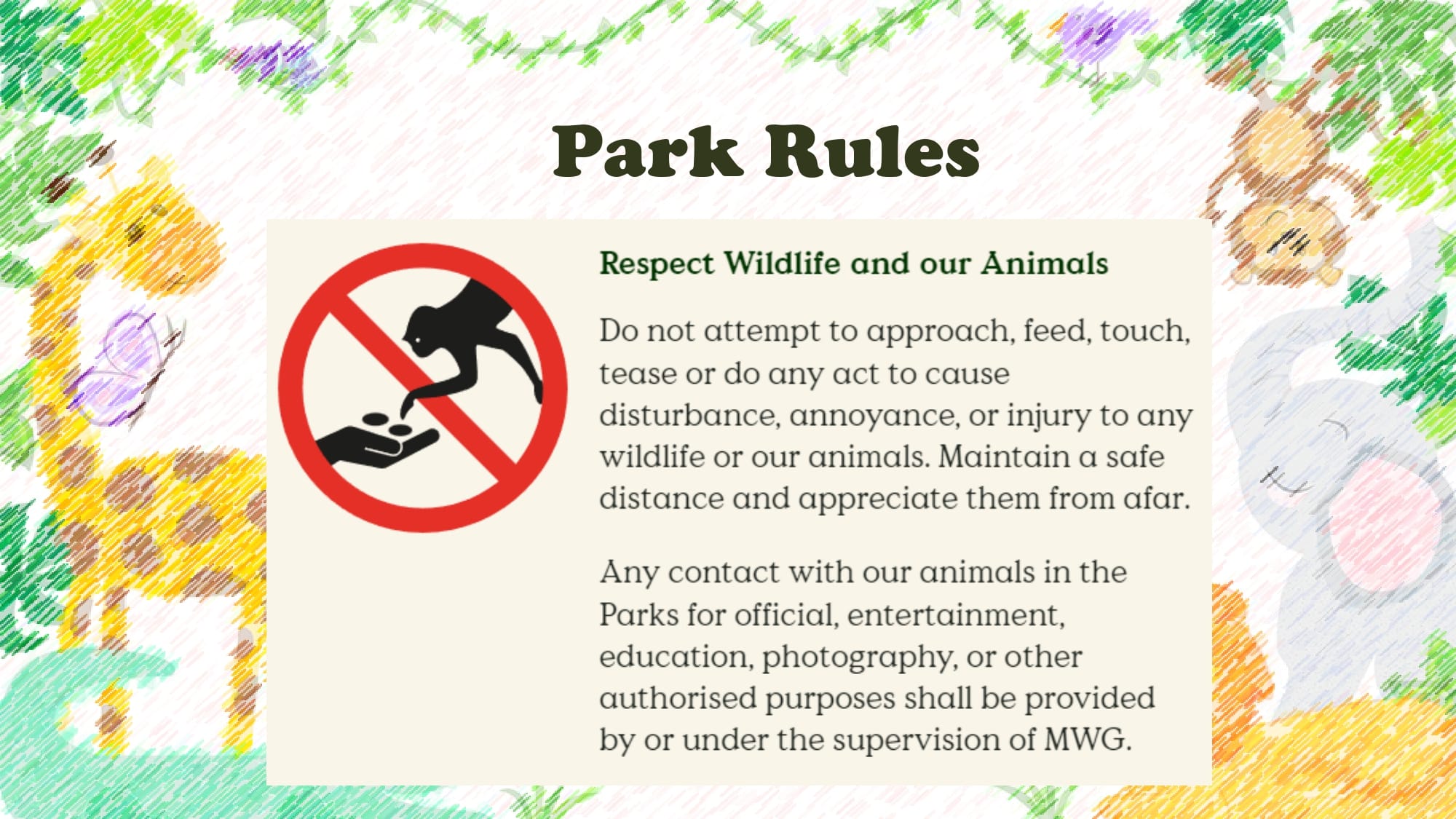 Park Rules

Respect Wildlife and our Animals

Do not attempt to approach, feed, touch, tease or do any act to cause disturbance, annoyance, or injury to any wildlife or our animals. Maintain a safe distance and appreciate them from afar.

Any contact with our animals in the Parks for official, entertainment, education, photography, or other authorised purposes shall be provided by or under the supervision of MWG.